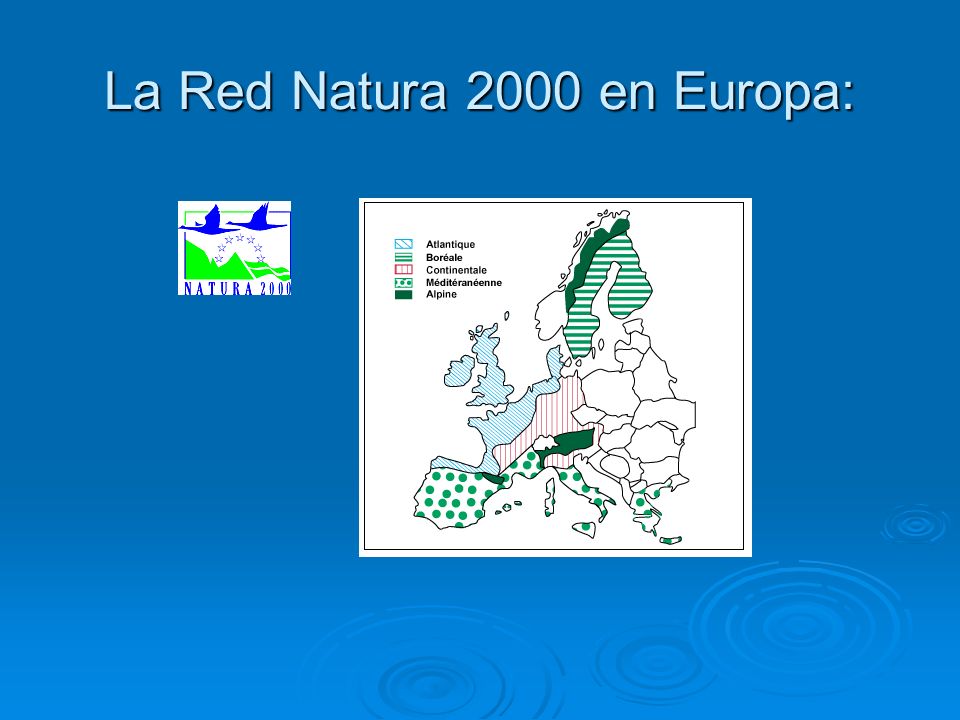 La Red Natura 2000 en Europa:

NATURA 2000

Atlantique
Boréale
Continentale
Méditéranéenne
Alpine